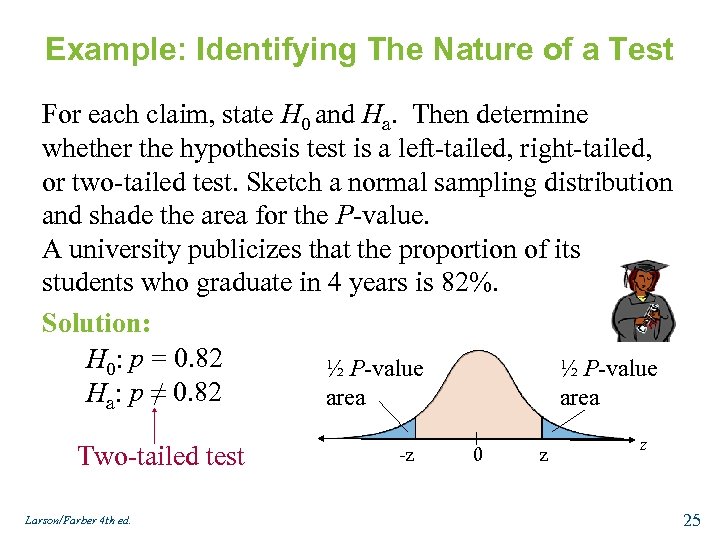 Example: Identifying The Nature of a Test

For each claim, state $H_0$ and $H_a$. Then determine whether the hypothesis test is a left-tailed, right-tailed, or two-tailed test. Sketch a normal sampling distribution and shade the area for the $P$-value.

A university publicizes that the proportion of its students who graduate in 4 years is 82%.

Solution:

$H_0$: $p = 0.82$
$H_a$: $p \neq 0.82$

Two-tailed test

½ $P$-value area

½ $P$-value area

-z

0

z

$z$

Larson/Farber 4th ed.

25